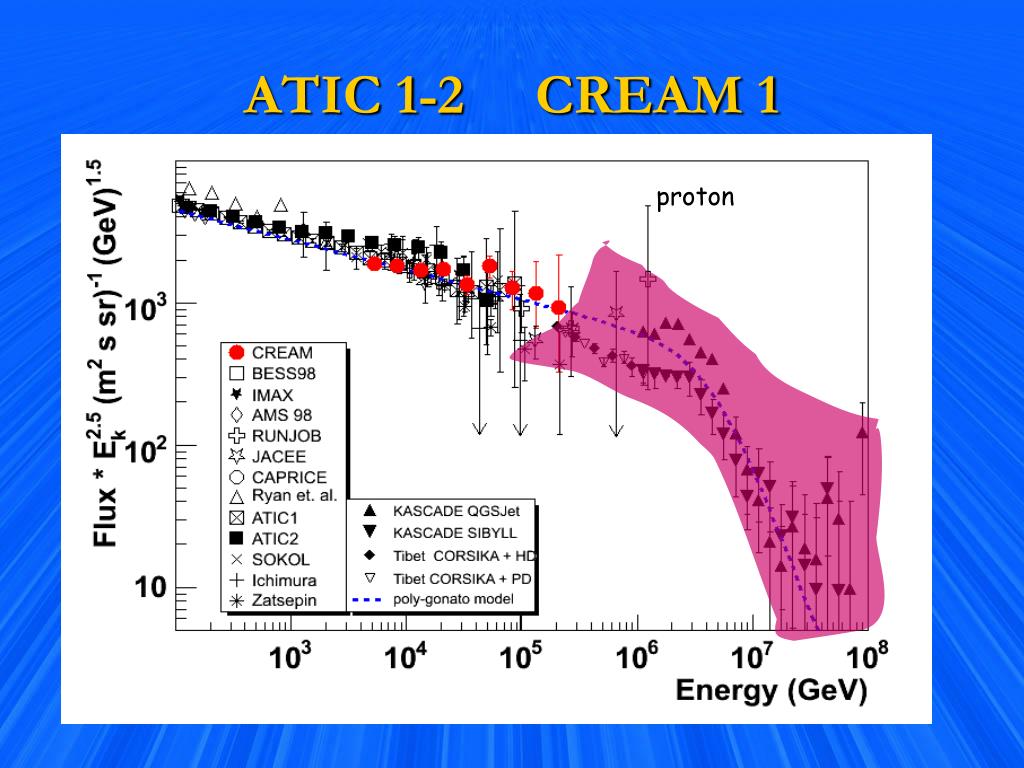 ATIC 1-2     CREAM 1

proton

Flux * $E_k^{2.5}$ $(m^2\ s\ sr)^{-1}$ $(GeV)^{1.5}$

$10^3$

$10^2$

10

CREAM
BESS98
IMAX
AMS 98
RUNJOB
JACEE
CAPRICE
Ryan et. al.
ATIC1
ATIC2
SOKOL
Ichimura
Zatsepin

KASCADE QGSJet
KASCADE SIBYLL
Tibet CORSIKA + HD
Tibet CORSIKA + PD
poly-gonato model

$10^3$ $10^4$ $10^5$ $10^6$ $10^7$ $10^8$

Energy (GeV)